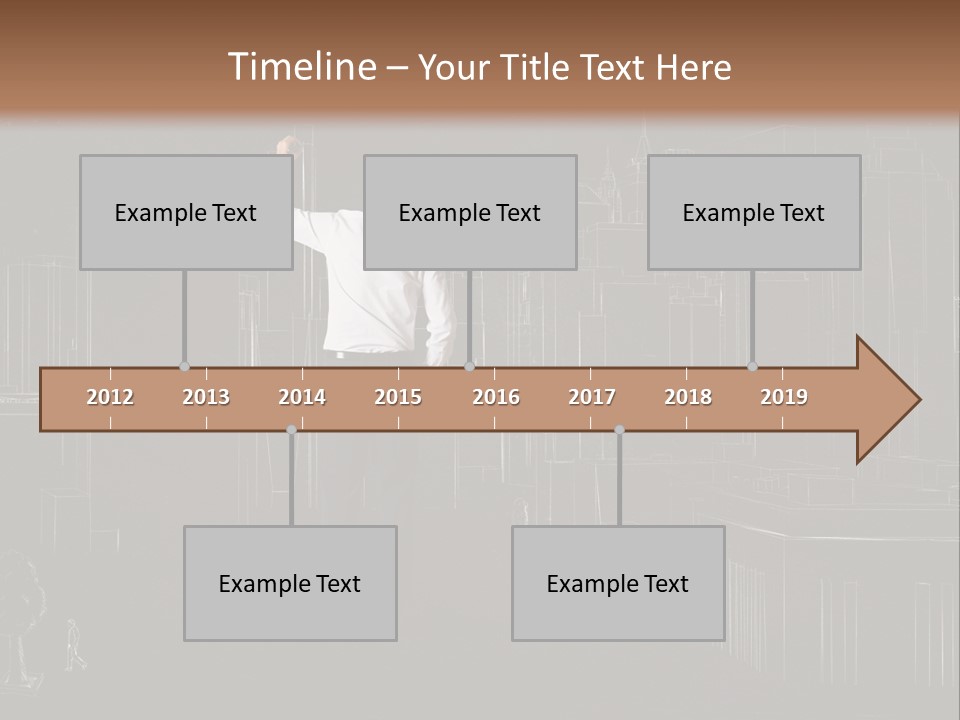 Timeline – Your Title Text Here

Example Text

Example Text

Example Text

2012 2013 2014 2015 2016 2017 2018 2019

Example Text

Example Text